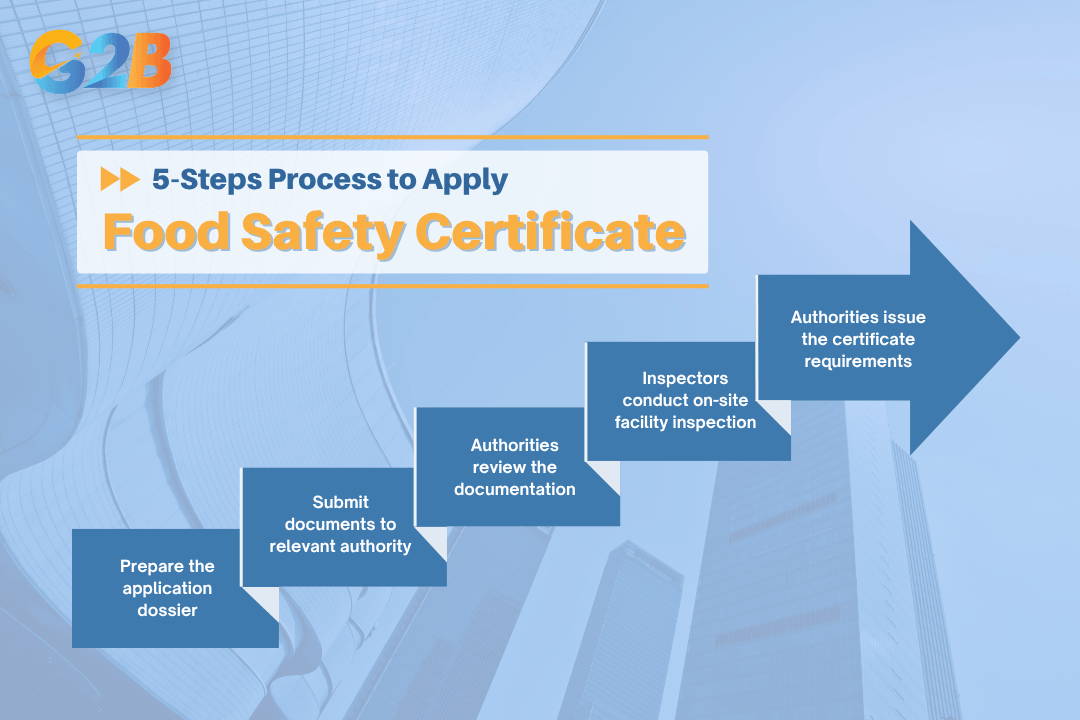 G2B

5-Steps Process to Apply

Food Safety Certificate

Prepare the application dossier

Submit documents to relevant authority

Authorities review the documentation

Inspectors conduct on-site facility inspection

Authorities issue the certificate requirements